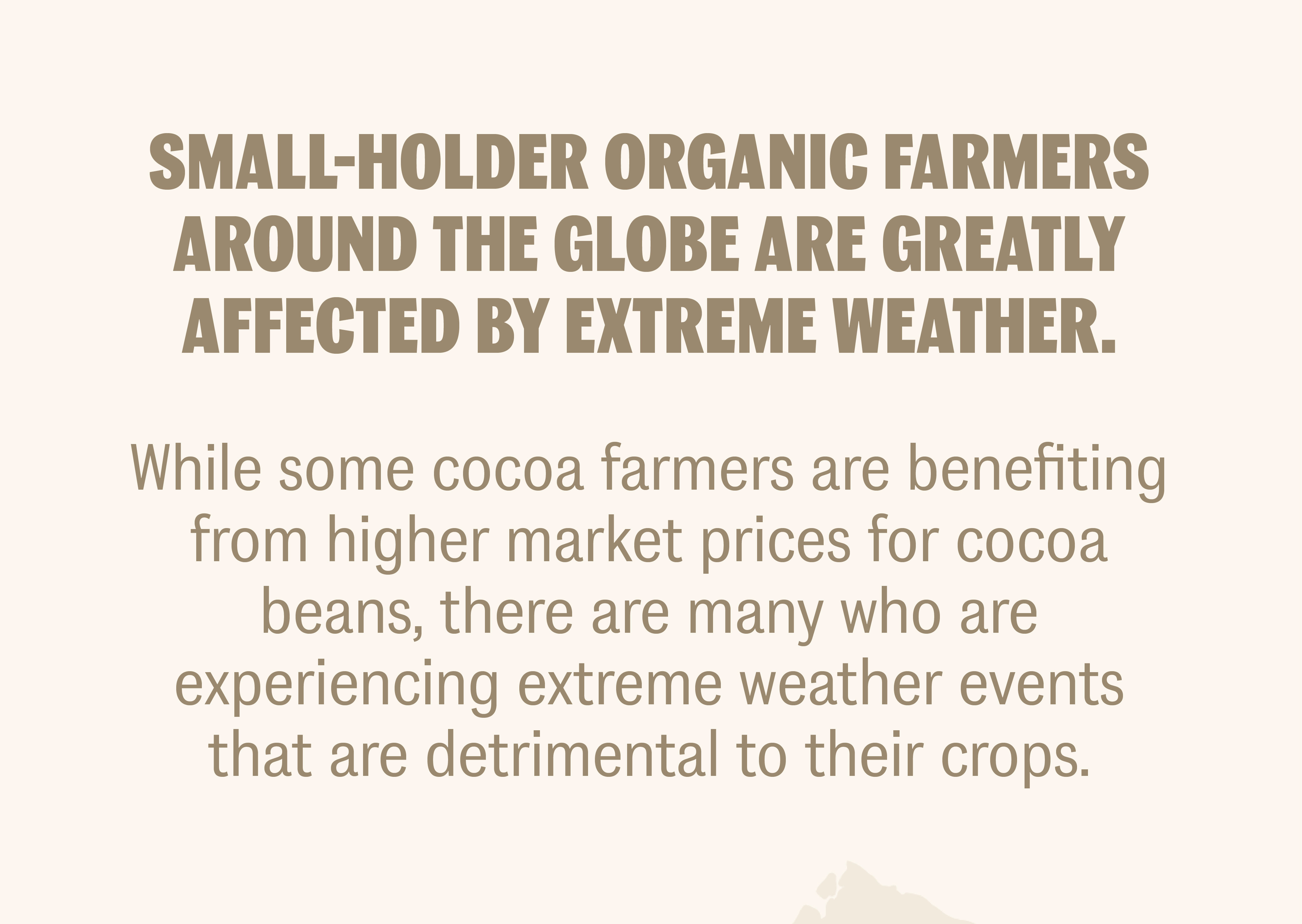 SMALL-HOLDER ORGANIC FARMERS AROUND THE GLOBE ARE GREATLY AFFECTED BY EXTREME WEATHER.

While some cocoa farmers are benefiting from higher market prices for cocoa beans, there are many who are experiencing extreme weather events that are detrimental to their crops.